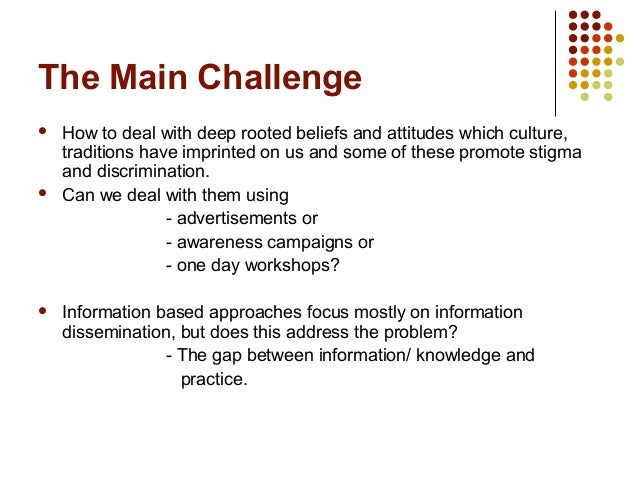 The Main Challenge

- How to deal with deep rooted beliefs and attitudes which culture, traditions have imprinted on us and some of these promote stigma and discrimination.
- Can we deal with them using
  - advertisements or
  - awareness campaigns or
  - one day workshops?

- Information based approaches focus mostly on information dissemination, but does this address the problem?
  - The gap between information/ knowledge and practice.